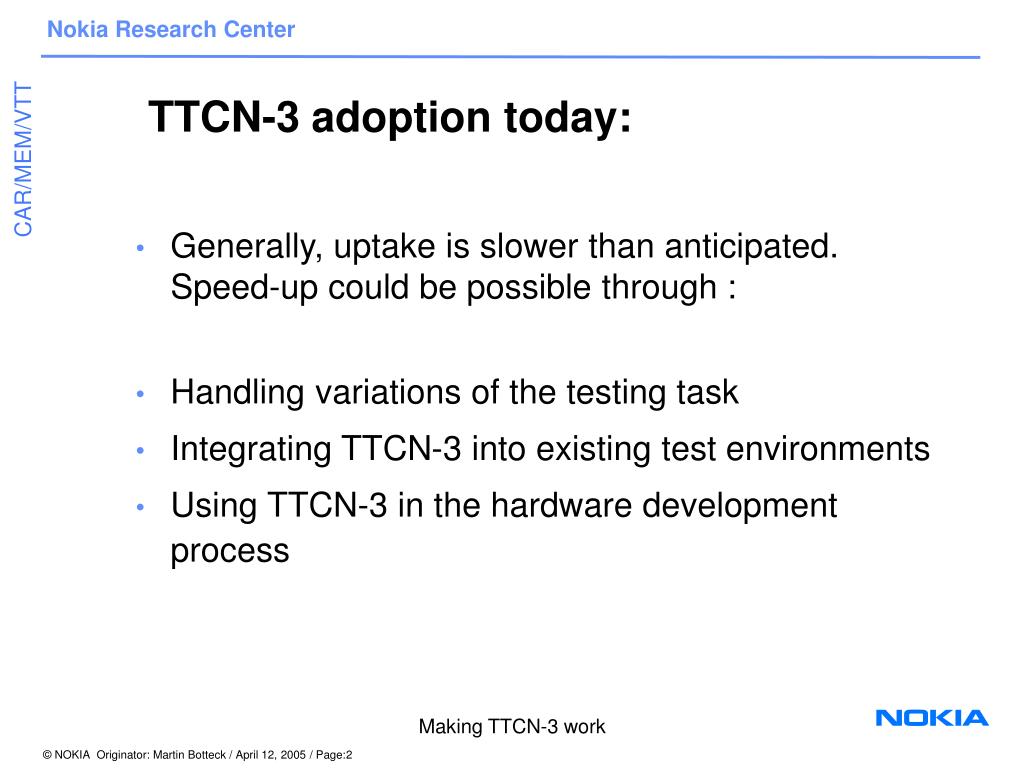 Nokia Research Center

CAR/MEM/VTT

TTCN-3 adoption today:

• Generally, uptake is slower than anticipated. Speed-up could be possible through :

• Handling variations of the testing task
• Integrating TTCN-3 into existing test environments
• Using TTCN-3 in the hardware development process

Making TTCN-3 work

NOKIA

© NOKIA Originator: Martin Botteck / April 12, 2005 / Page:2